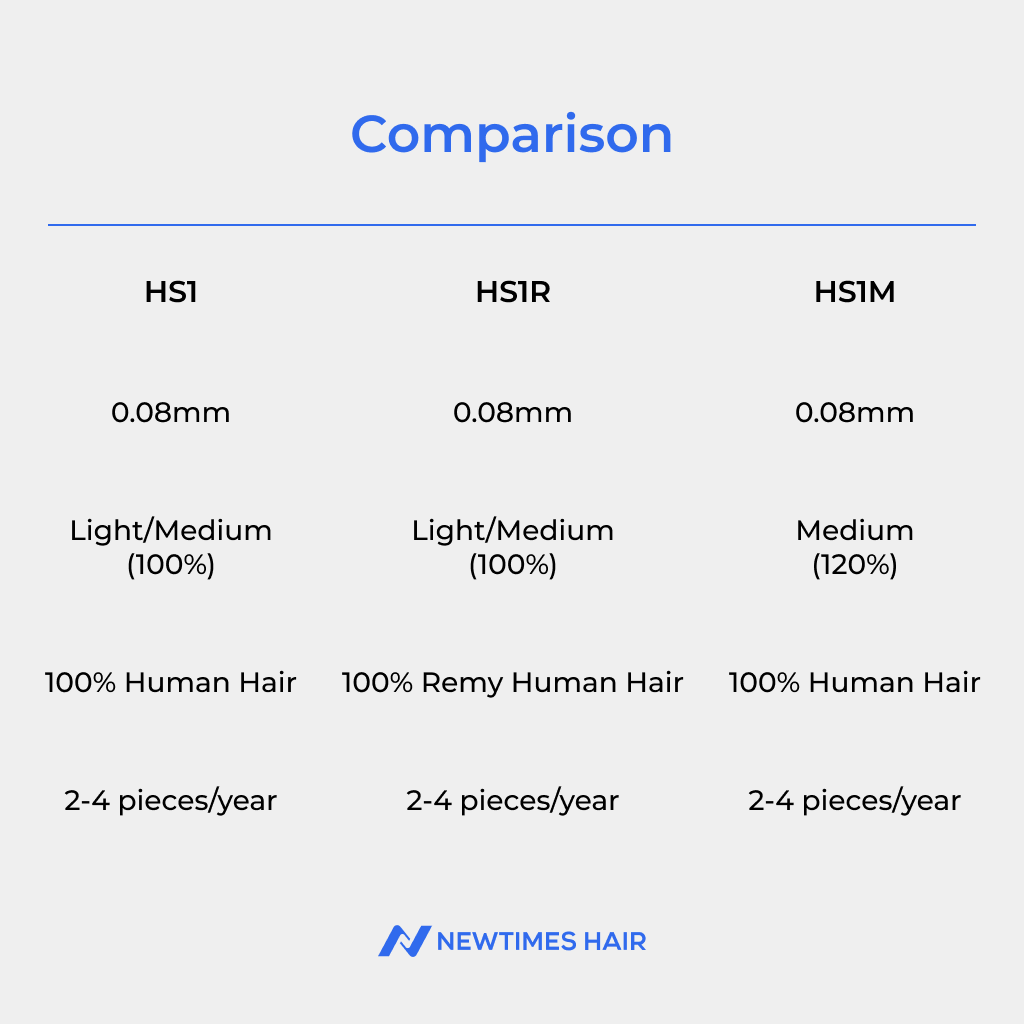 Comparison

| HS1 | HS1R | HS1M |
|---|---|---|
| 0.08mm | 0.08mm | 0.08mm |
| Light/Medium (100%) | Light/Medium (100%) | Medium (120%) |
| 100% Human Hair | 100% Remy Human Hair | 100% Human Hair |
| 2-4 pieces/year | 2-4 pieces/year | 2-4 pieces/year |

NEWTIMES HAIR